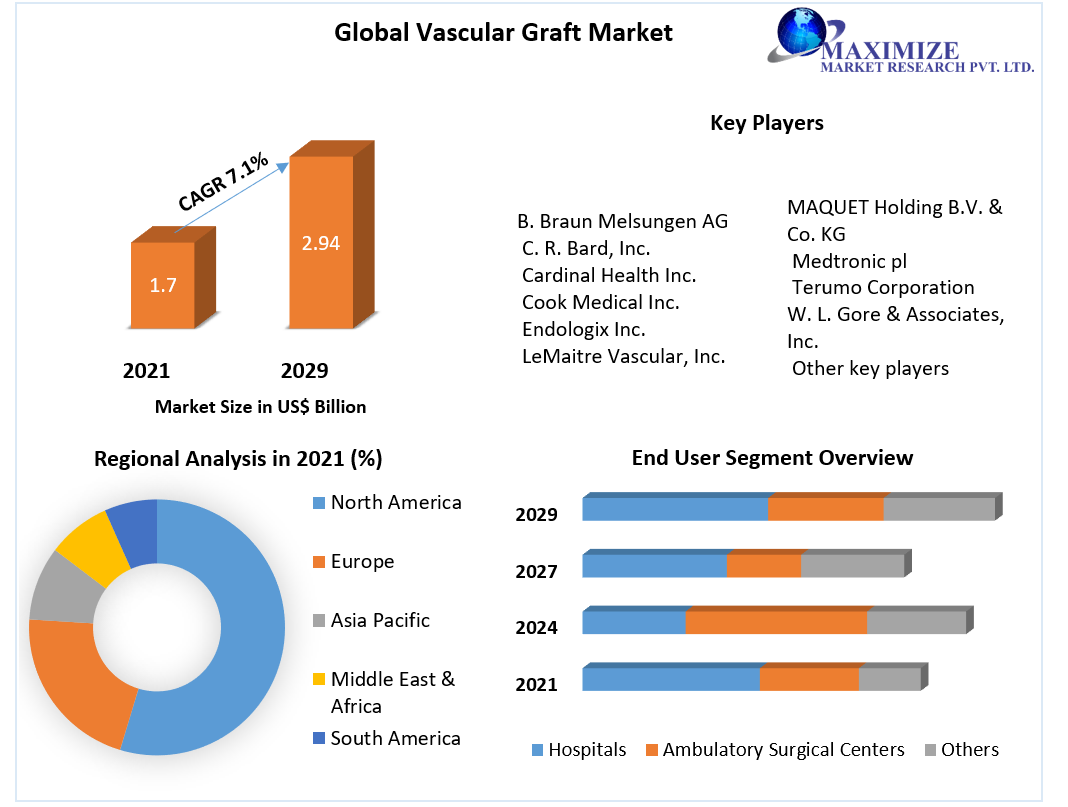 Global Vascular Graft Market

MAXIMIZE
MARKET RESEARCH PVT. LTD.

CAGR 7.1%

1.7

2.94

2021

2029

Market Size in US$ Billion

Key Players

B. Braun Melsungen AG
C. R. Bard, Inc.
Cardinal Health Inc.
Cook Medical Inc.
Endologix Inc.
LeMaitre Vascular, Inc.

MAQUET Holding B.V. & Co. KG
Medtronic pl
Terumo Corporation
W. L. Gore & Associates, Inc.
Other key players

Regional Analysis in 2021 (%)

North America
Europe
Asia Pacific
Middle East & Africa
South America

End User Segment Overview

2029
2027
2024
2021

Hospitals
Ambulatory Surgical Centers
Others